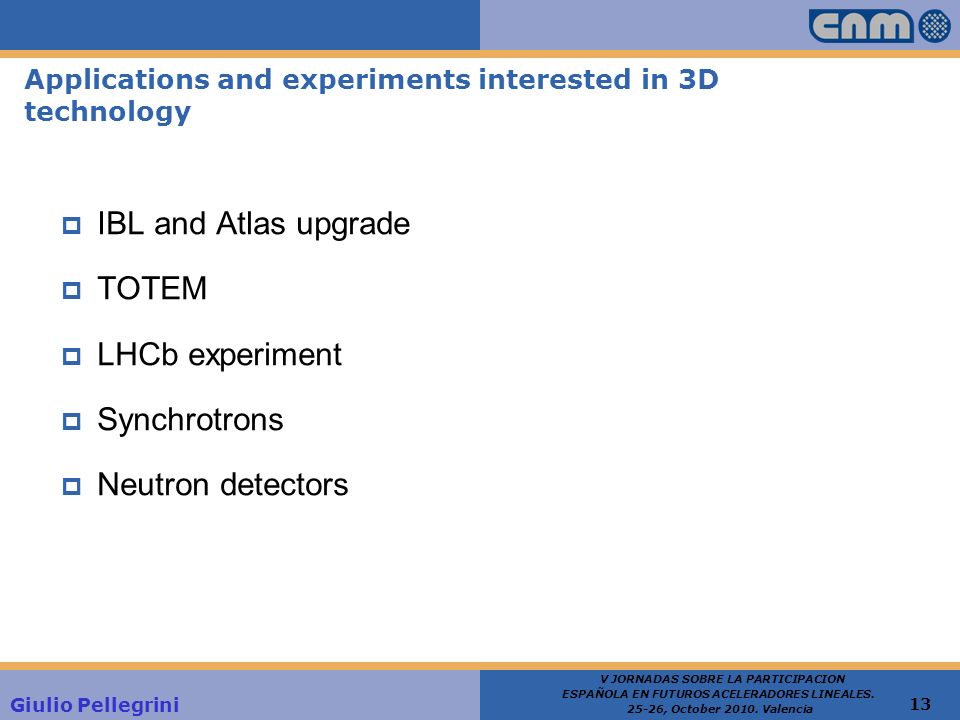 cnm

Applications and experiments interested in 3D technology

IBL and Atlas upgrade

TOTEM

LHCb experiment

Synchrotrons

Neutron detectors

Giulio Pellegrini

V JORNADAS SOBRE LA PARTICIPACION ESPAÑOLA EN FUTUROS ACELERADORES LINEALES. 25-26, October 2010. Valencia

13